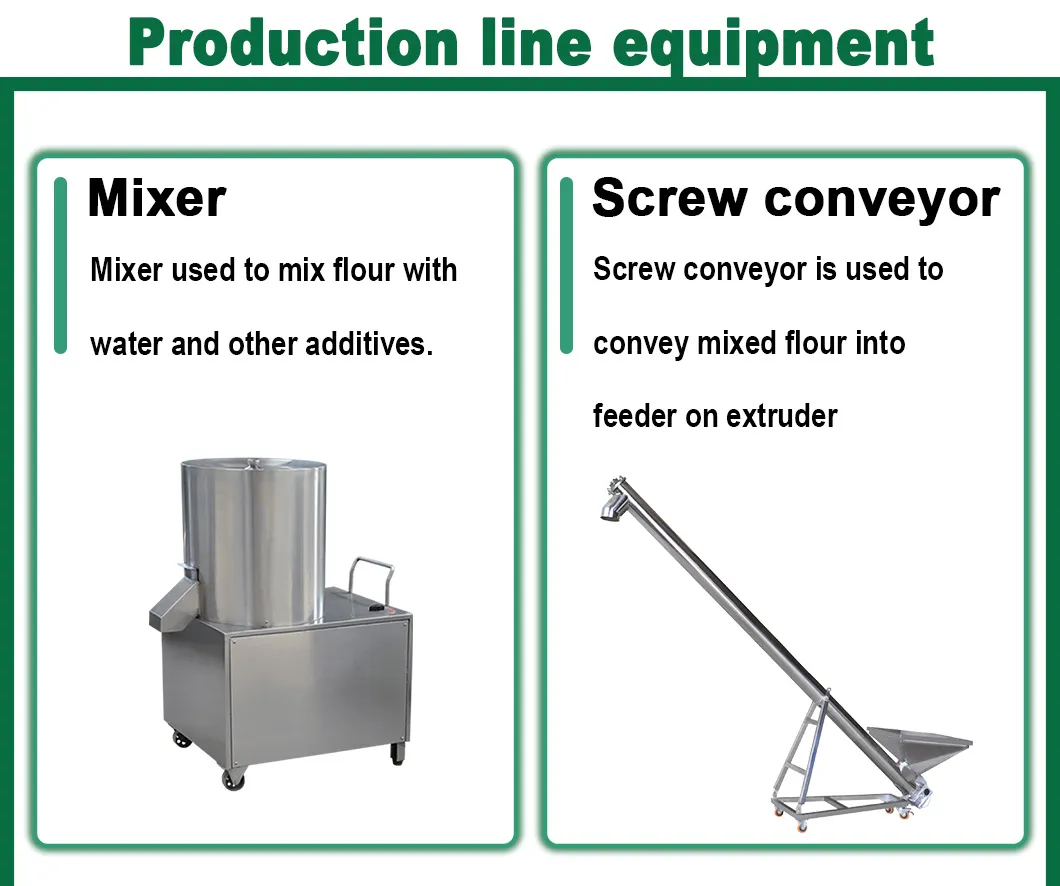 Production line equipment

Mixer

Mixer used to mix flour with water and other additives.

Screw conveyor

Screw conveyor is used to convey mixed flour into feeder on extruder